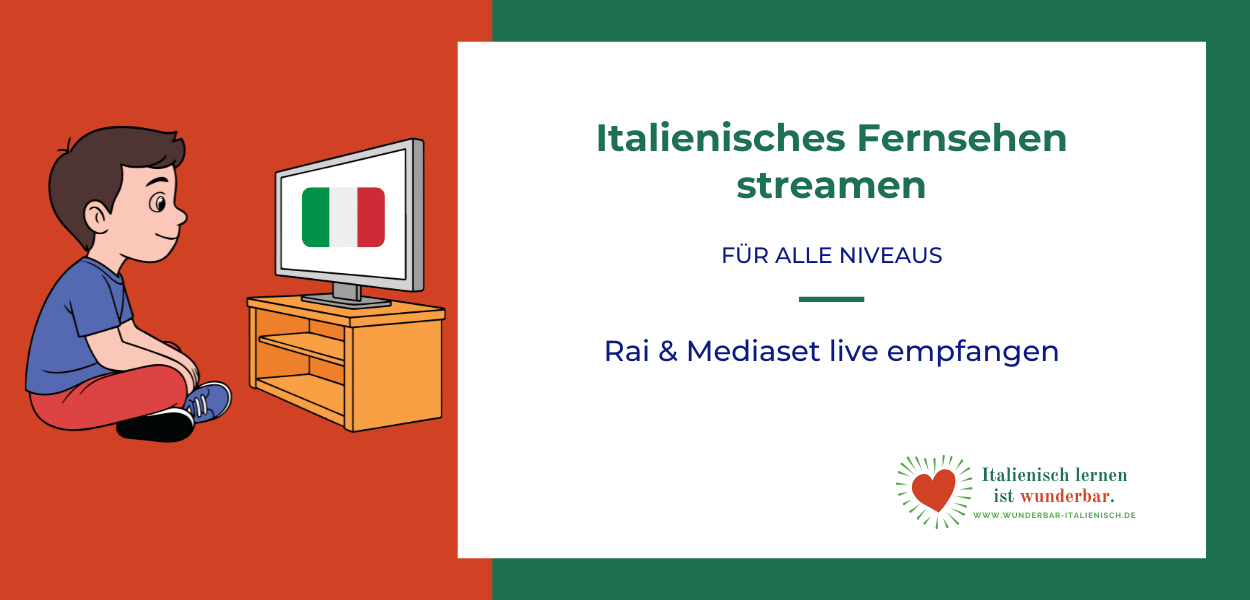 Italienisches Fernsehen streamen

FÜR ALLE NIVEAUS

Rai & Mediaset live empfangen

Italienisch lernen ist wunderbar.
WWW.WUNDERBAR-ITALIENISCH.DE